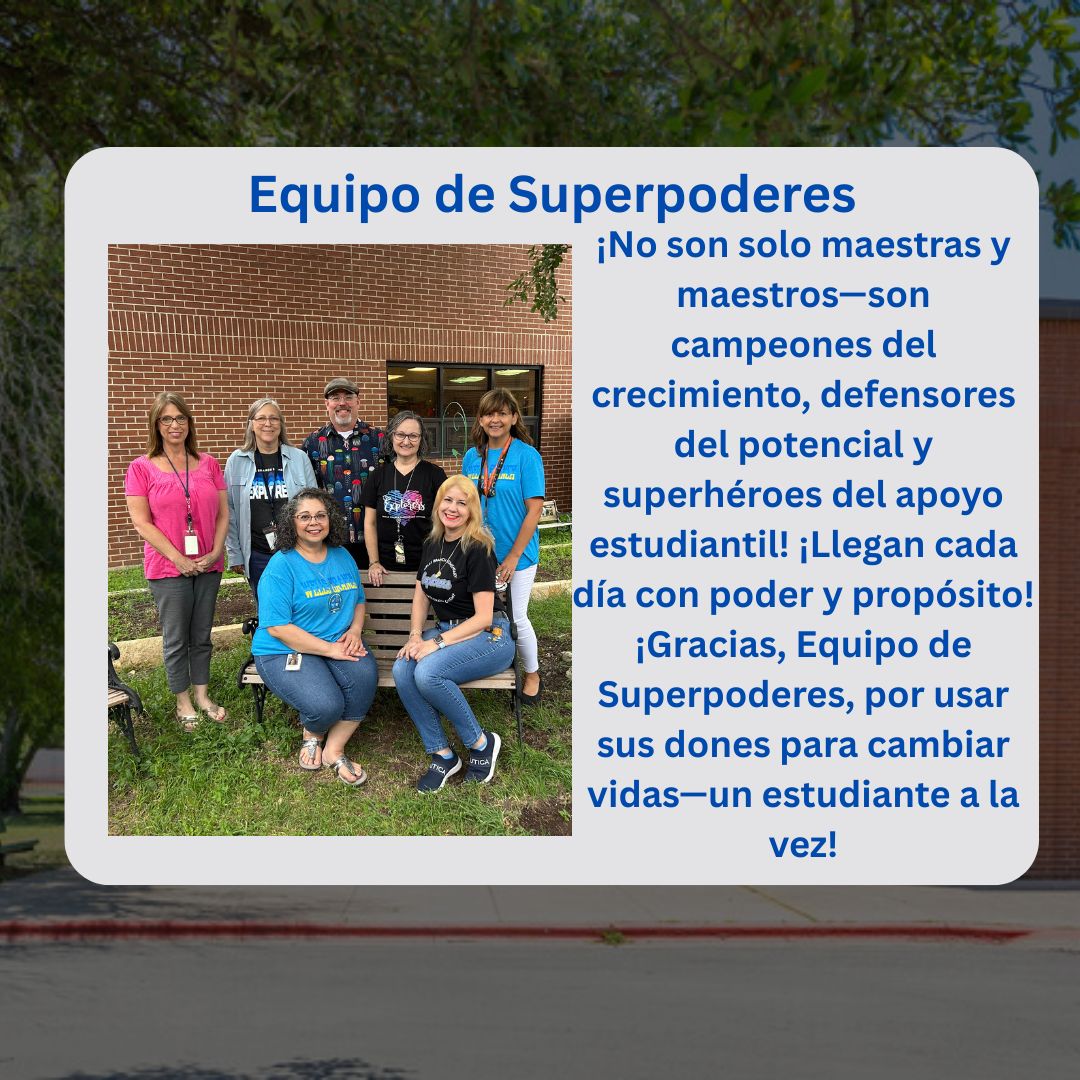 Equipo de Superpoderes

¡No son solo maestras y maestros—son campeones del crecimiento, defensores del potencial y superhéroes del apoyo estudiantil! ¡Llegan cada día con poder y propósito! ¡Gracias, Equipo de Superpoderes, por usar sus dones para cambiar vidas—un estudiante a la vez!